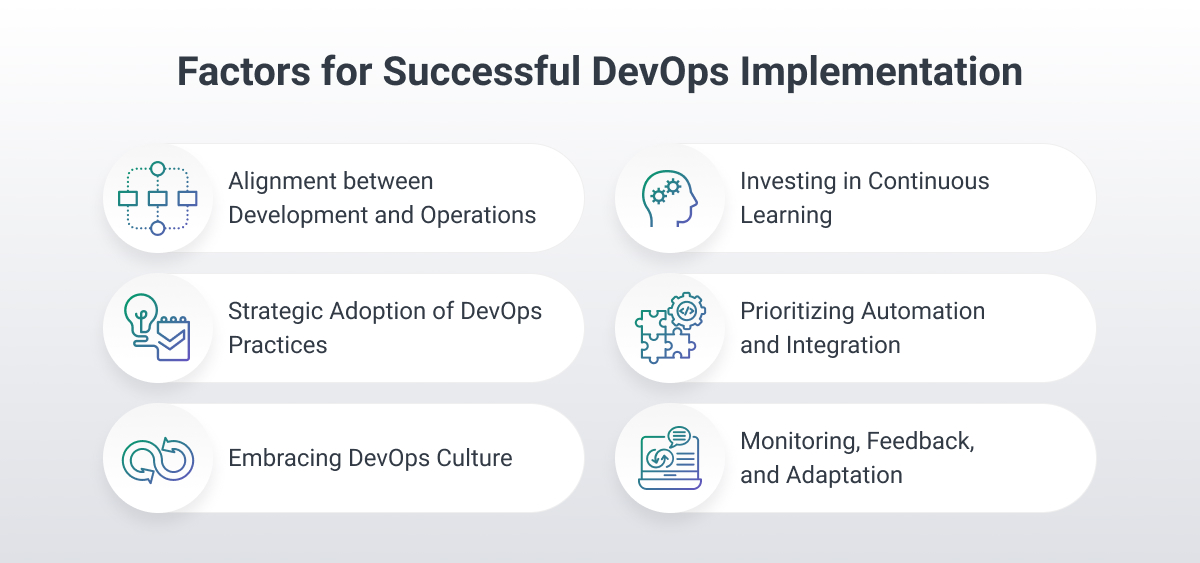 Factors for Successful DevOps Implementation

Alignment between Development and Operations

Strategic Adoption of DevOps Practices

Embracing DevOps Culture

Investing in Continuous Learning

Prioritizing Automation and Integration

Monitoring, Feedback, and Adaptation